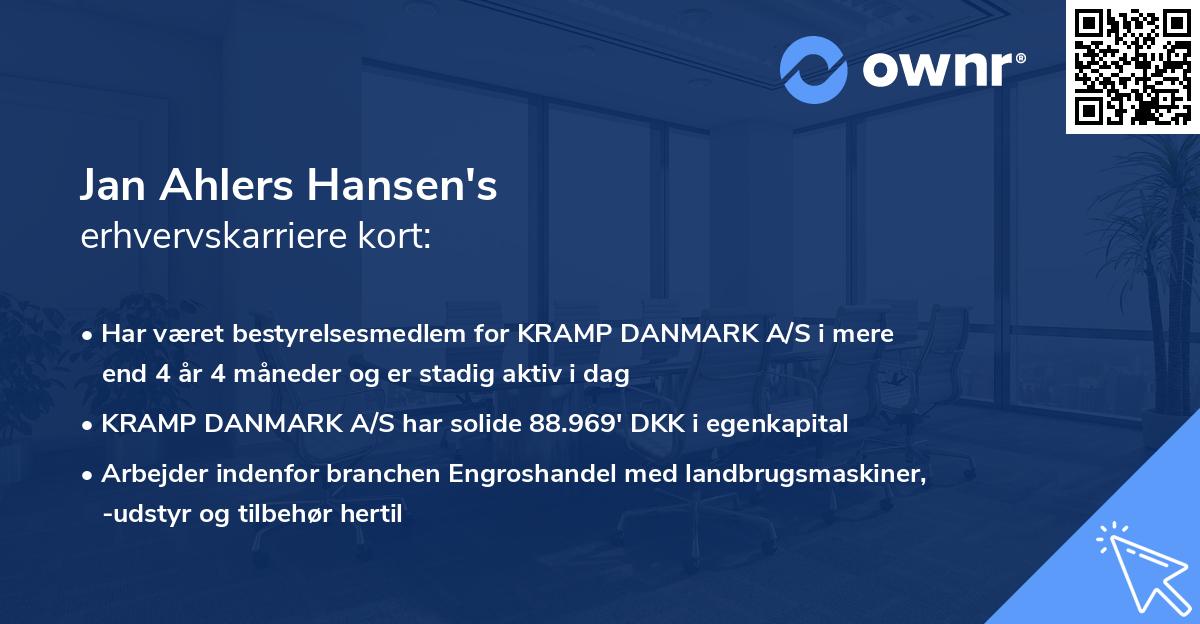 ownr®

Jan Ahlers Hansen's
erhvervskarriere kort:

• Har været bestyrelsesmedlem for KRAMP DANMARK A/S i mere end 4 år 4 måneder og er stadig aktiv i dag

• KRAMP DANMARK A/S har solide 88.969' DKK i egenkapital

• Arbejder indenfor branchen Engroshandel med landbrugsmaskiner, -udstyr og tilbehør hertil